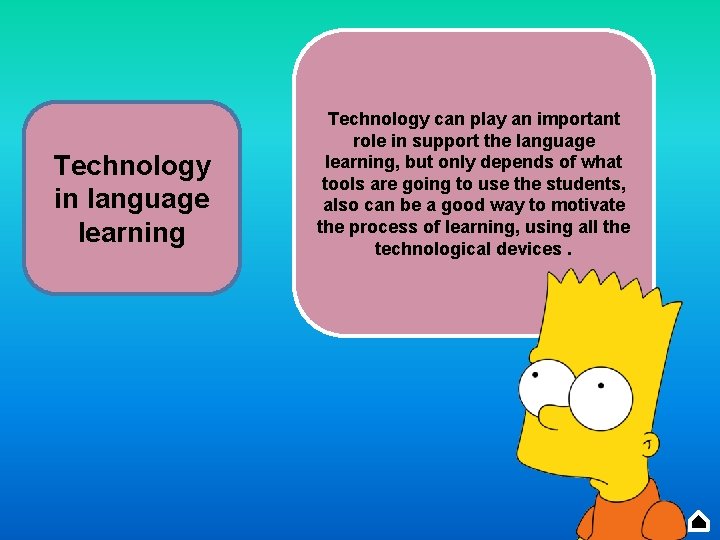 Technology in language learning

Technology can play an important role in support the language learning, but only depends of what tools are going to use the students, also can be a good way to motivate the process of learning, using all the technological devices .